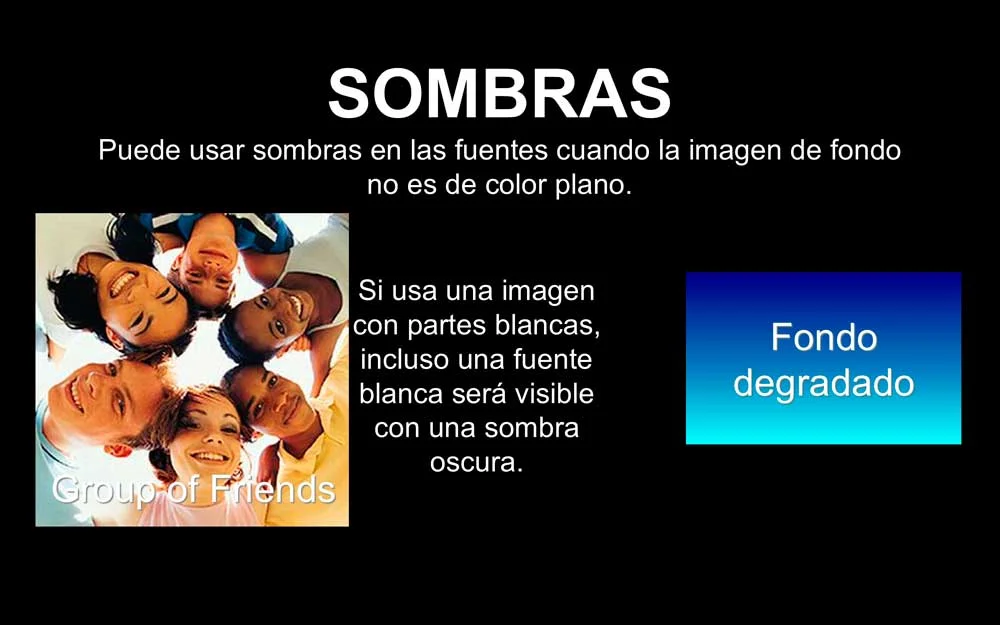 SOMBRAS

Puede usar sombras en las fuentes cuando la imagen de fondo no es de color plano.

Group of Friends

Si usa una imagen con partes blancas, incluso una fuente blanca será visible con una sombra oscura.

Fondo degradado